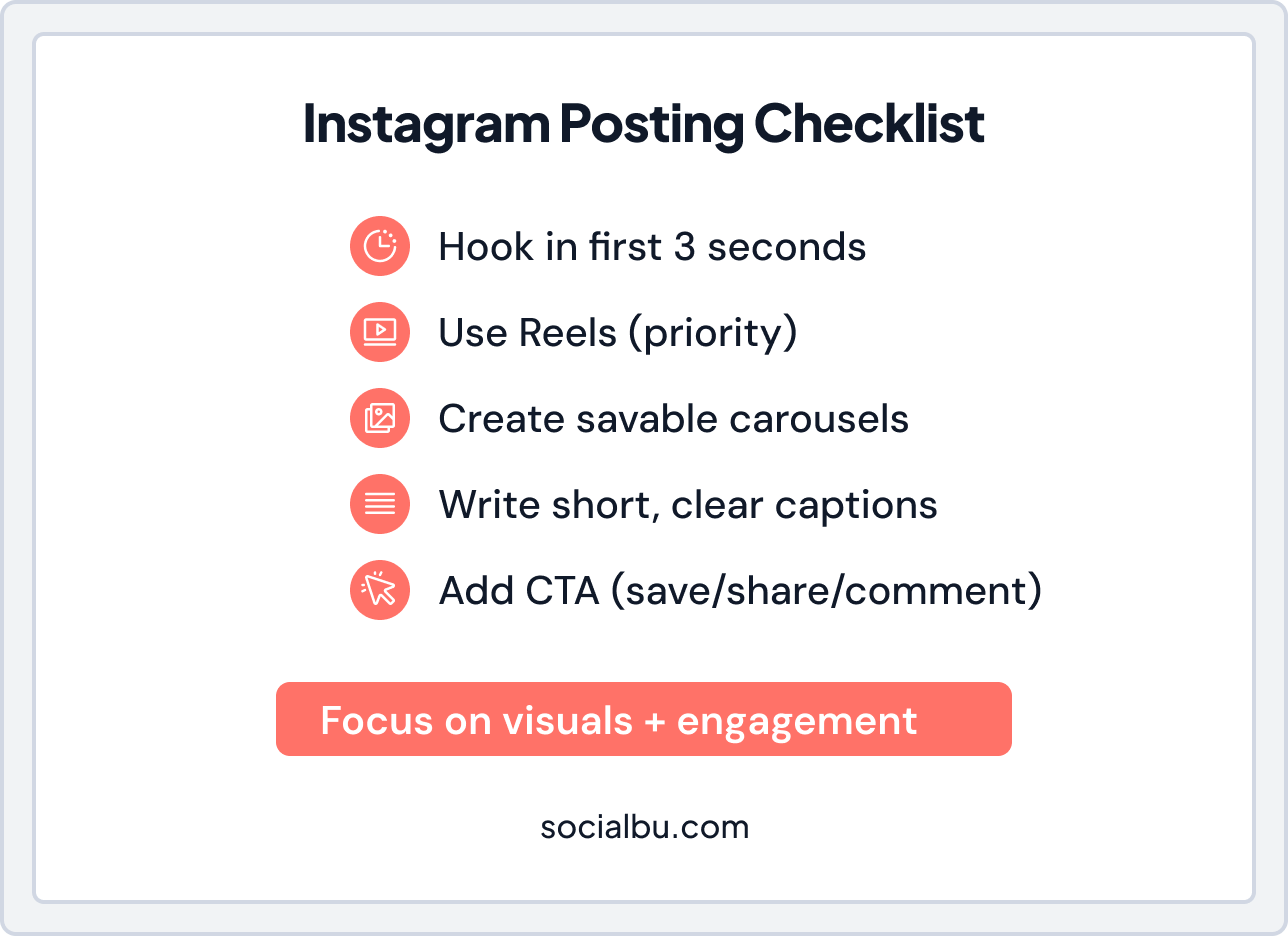 Instagram Posting Checklist

Hook in first 3 seconds

Use Reels (priority)

Create savable carousels

Write short, clear captions

Add CTA (save/share/comment)

Focus on visuals + engagement

socialbu.com